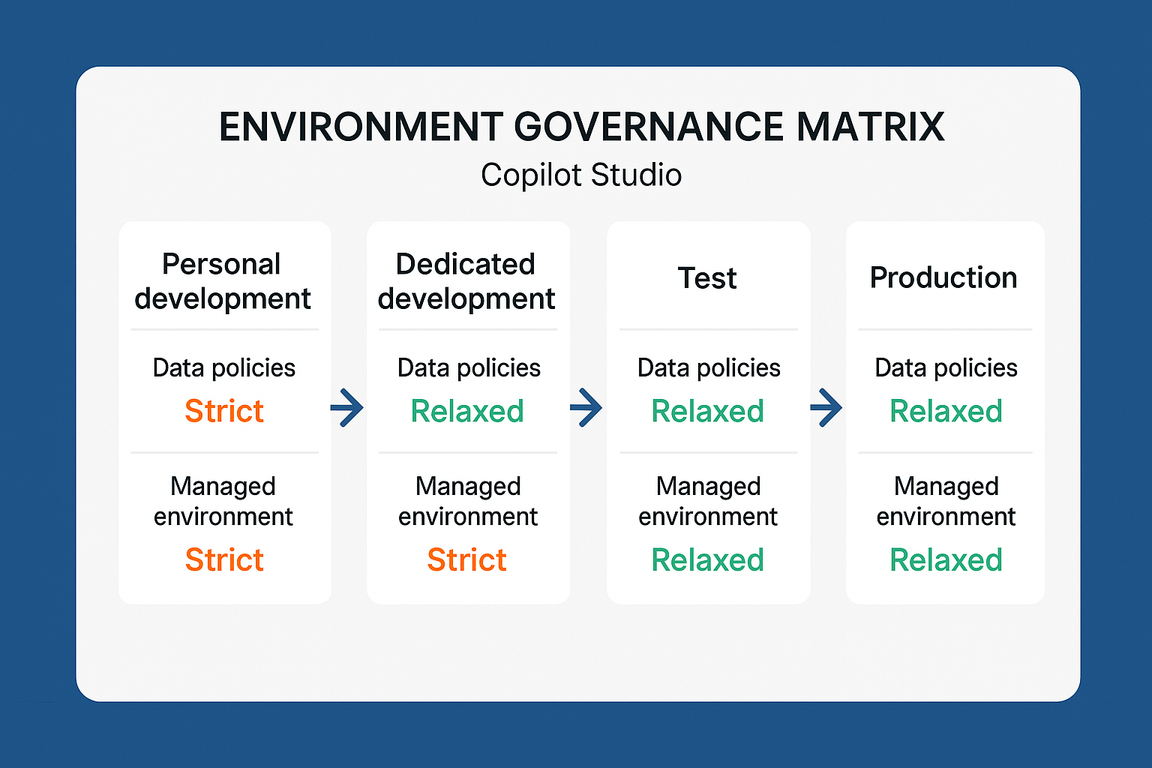 ENVIRONMENT GOVERNANCE MATRIX
Copilot Studio

Personal development
Data policies
Strict
Managed environment
Strict

Dedicated development
Data policies
Relaxed
Managed environment
Strict

Test
Data policies
Relaxed
Managed environment
Relaxed

Production
Data policies
Relaxed
Managed environment
Relaxed